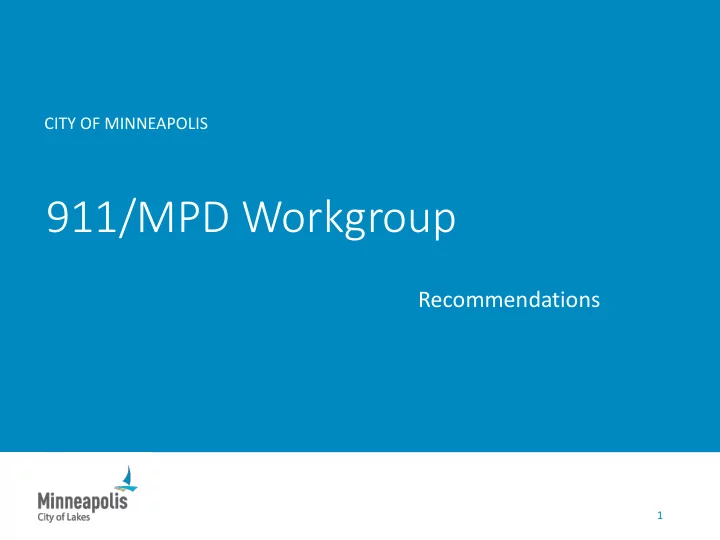 CITY OF MINNEAPOLIS

911/MPD Workgroup

Recommendations

Minneapolis
City of Lakes

1